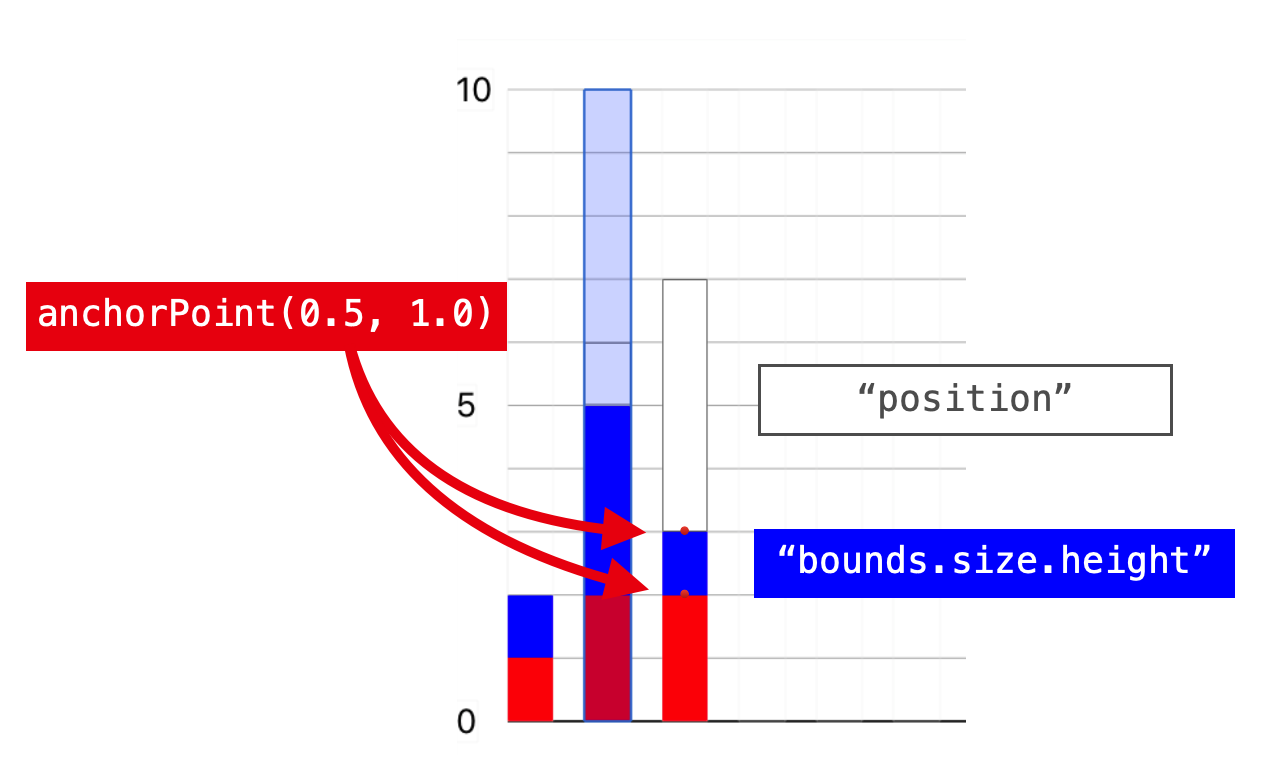 10

anchorPoint(0.5, 1.0)

5

“position”

“bounds.size.height”

0